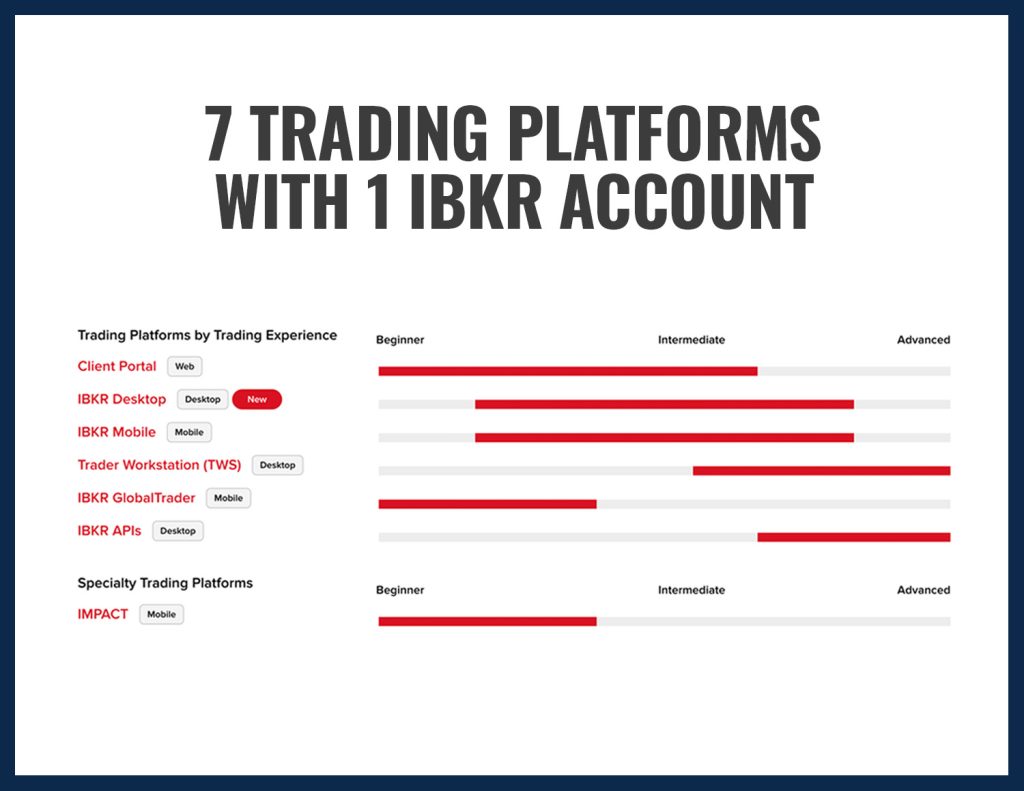 7 TRADING PLATFORMS WITH 1 IBKR ACCOUNT

Trading Platforms by Trading Experience

Beginner Intermediate Advanced

Client Portal Web

IBKR Desktop Desktop New

IBKR Mobile Mobile

Trader Workstation (TWS) Desktop

IBKR GlobalTrader Mobile

IBKR APIs Desktop

Specialty Trading Platforms

Beginner Intermediate Advanced

IMPACT Mobile